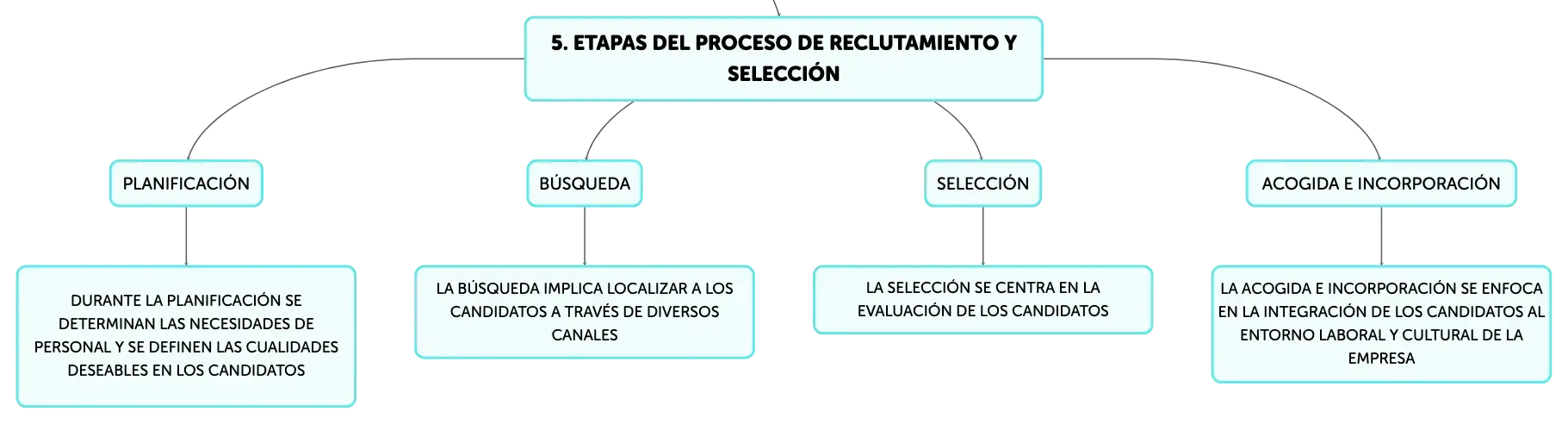 5. ETAPAS DEL PROCESO DE RECLUTAMIENTO Y SELECCIÓN

PLANIFICACIÓN

DURANTE LA PLANIFICACIÓN SE DETERMINAN LAS NECESIDADES DE PERSONAL Y SE DEFINEN LAS CUALIDADES DESEABLES EN LOS CANDIDATOS

BÚSQUEDA

LA BÚSQUEDA IMPLICA LOCALIZAR A LOS CANDIDATOS A TRAVÉS DE DIVERSOS CANALES

SELECCIÓN

LA SELECCIÓN SE CENTRA EN LA EVALUACIÓN DE LOS CANDIDATOS

ACOGIDA E INCORPORACIÓN

LA ACOGIDA E INCORPORACIÓN SE ENFOCA EN LA INTEGRACIÓN DE LOS CANDIDATOS AL ENTORNO LABORAL Y CULTURAL DE LA EMPRESA